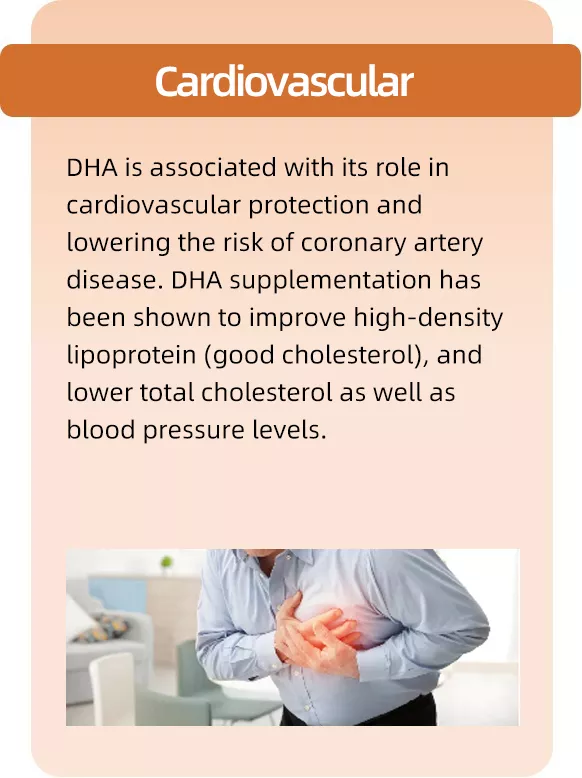 Cardiovascular

DHA is associated with its role in cardiovascular protection and lowering the risk of coronary artery disease. DHA supplementation has been shown to improve high-density lipoprotein (good cholesterol), and lower total cholesterol as well as blood pressure levels.